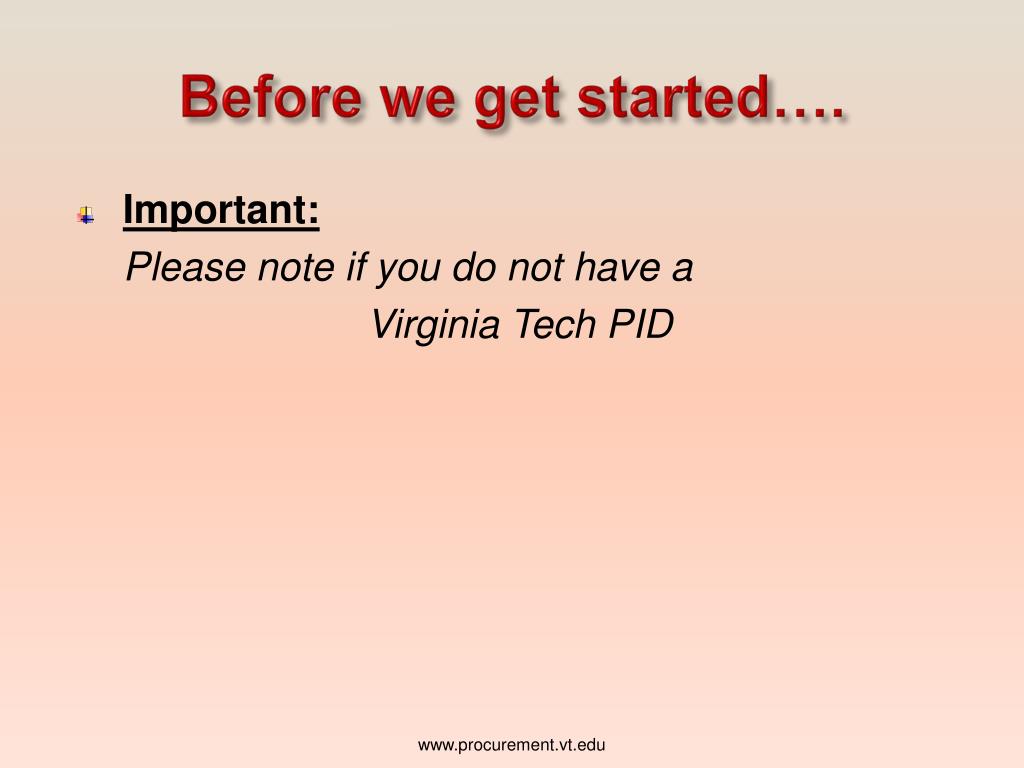 Before we get started….

Important:
Please note if you do not have a Virginia Tech PID

www.procurement.vt.edu